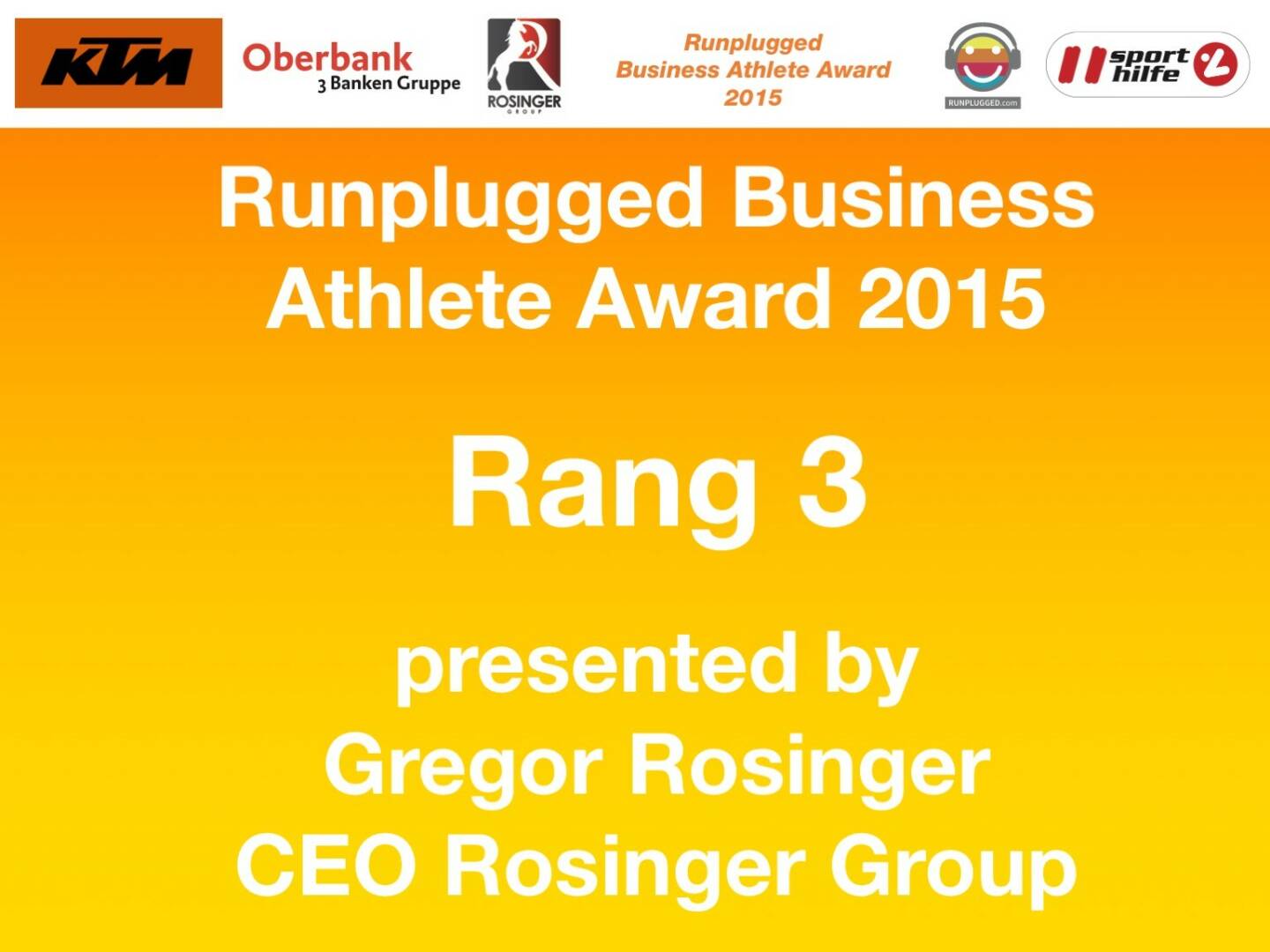 KTM

Oberbank
3 Banken Gruppe

ROSINGER
GROUP

Runplugged
Business Athlete Award
2015

RUNPLUGGED.com

sport hilfe

Runplugged Business Athlete Award 2015

Rang 3

presented by
Gregor Rosinger
CEO Rosinger Group